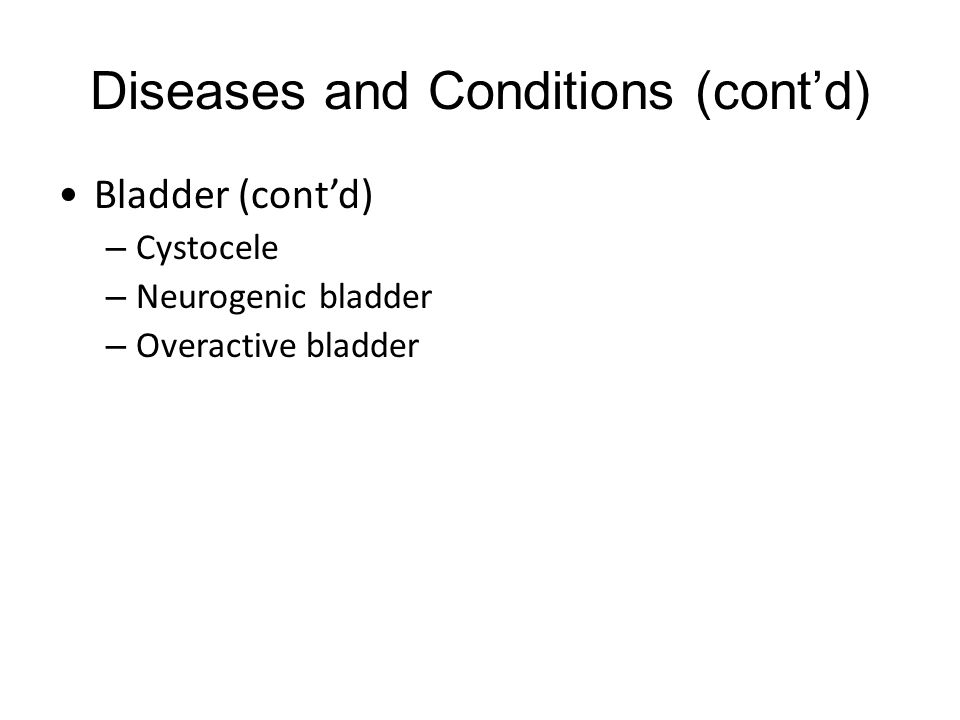 Diseases and Conditions (cont’d)

• Bladder (cont’d)
– Cystocele
– Neurogenic bladder
– Overactive bladder